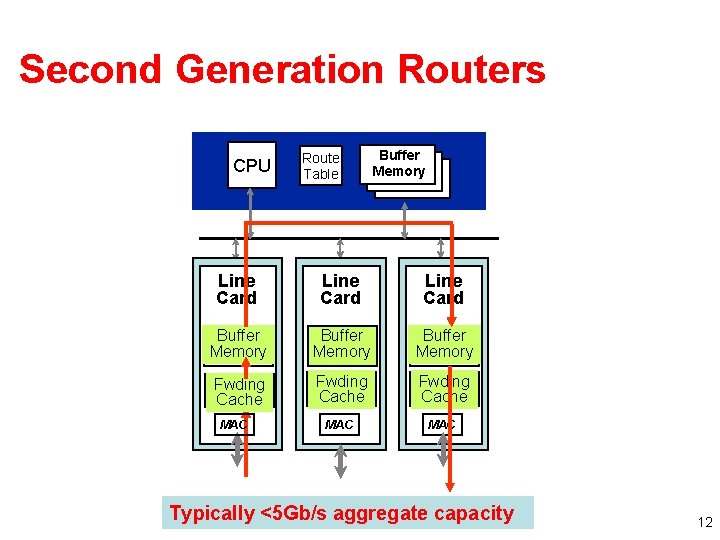 Second Generation Routers

CPU

Route Table

Buffer Memory

Line Card

Buffer Memory

Fwding Cache

MAC

Line Card

Buffer Memory

Fwding Cache

MAC

Line Card

Buffer Memory

Fwding Cache

MAC

Typically <5Gb/s aggregate capacity

12